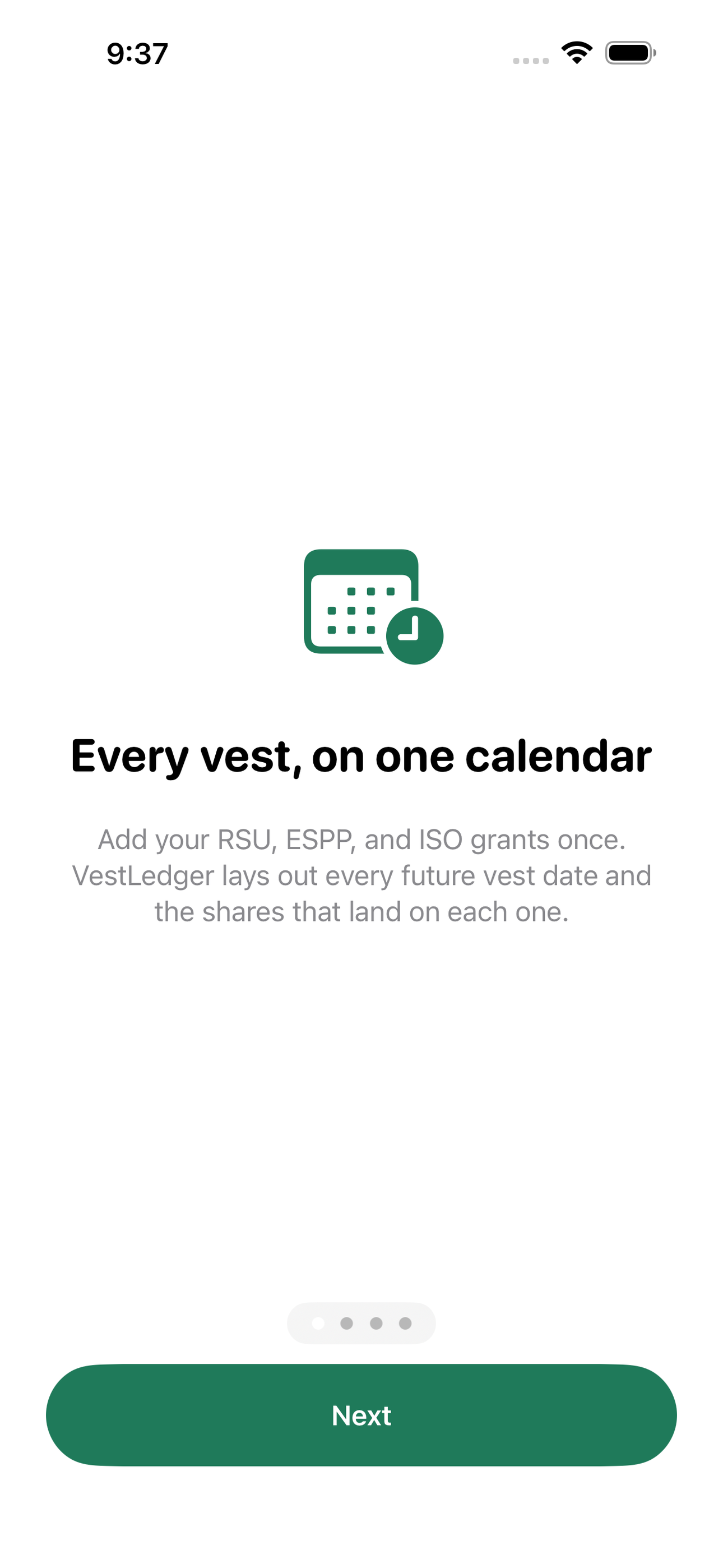 9:37

Every vest, on one calendar

Add your RSU, ESPP, and ISO grants once. VestLedger lays out every future vest date and the shares that land on each one.

Next